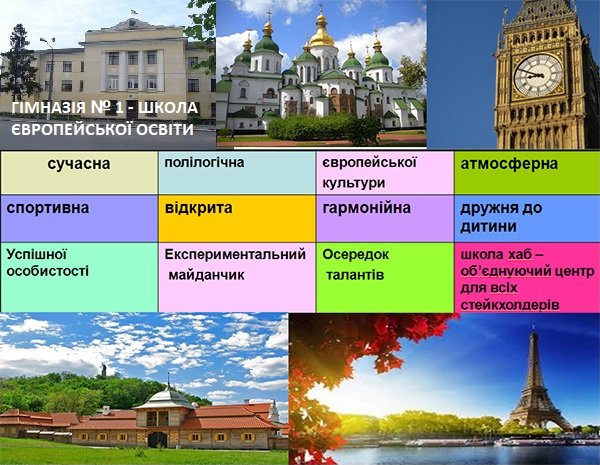 ГІМНАЗІЯ № 1 - ШКОЛА ЄВРОПЕЙСЬКОЇ ОСВІТИ

| сучасна | полілогічна | європейської культури | атмосферна |
|---|---|---|---|
| спортивна | відкрита | гармонійна | дружня до дитини |
| Успішної особистості | Експериментальний майданчик | Осередок талантів | школа хаб – об'єднуючий центр для всіх стейкхолдерів |